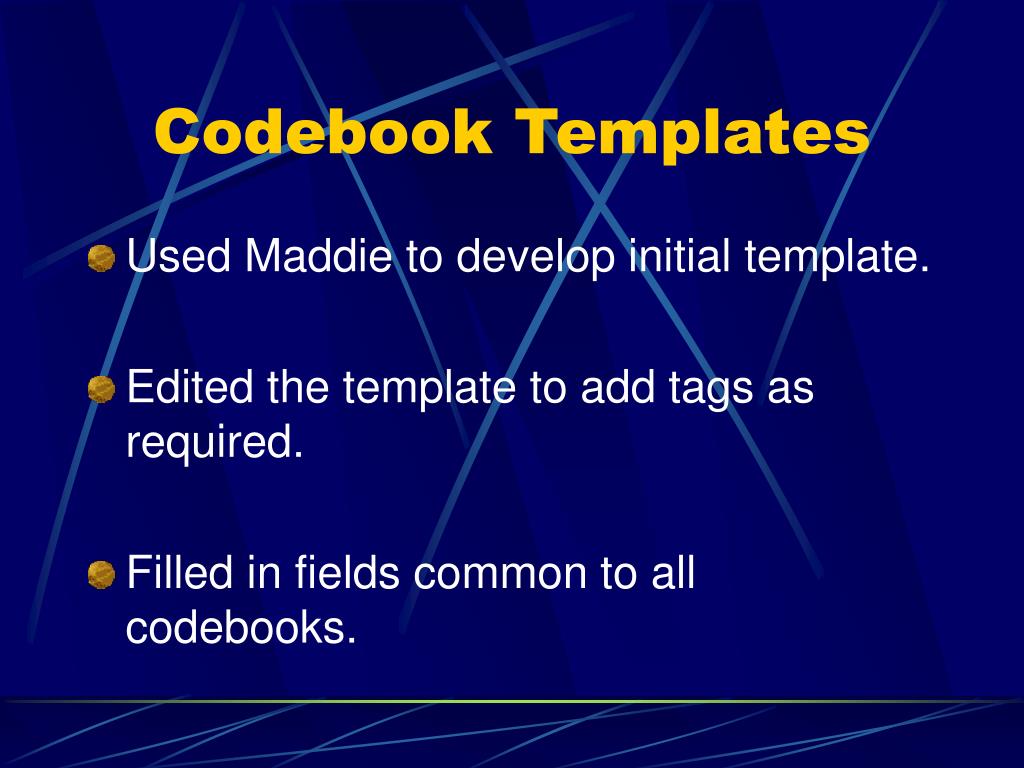 Codebook Templates

Used Maddie to develop initial template.

Edited the template to add tags as required.

Filled in fields common to all codebooks.